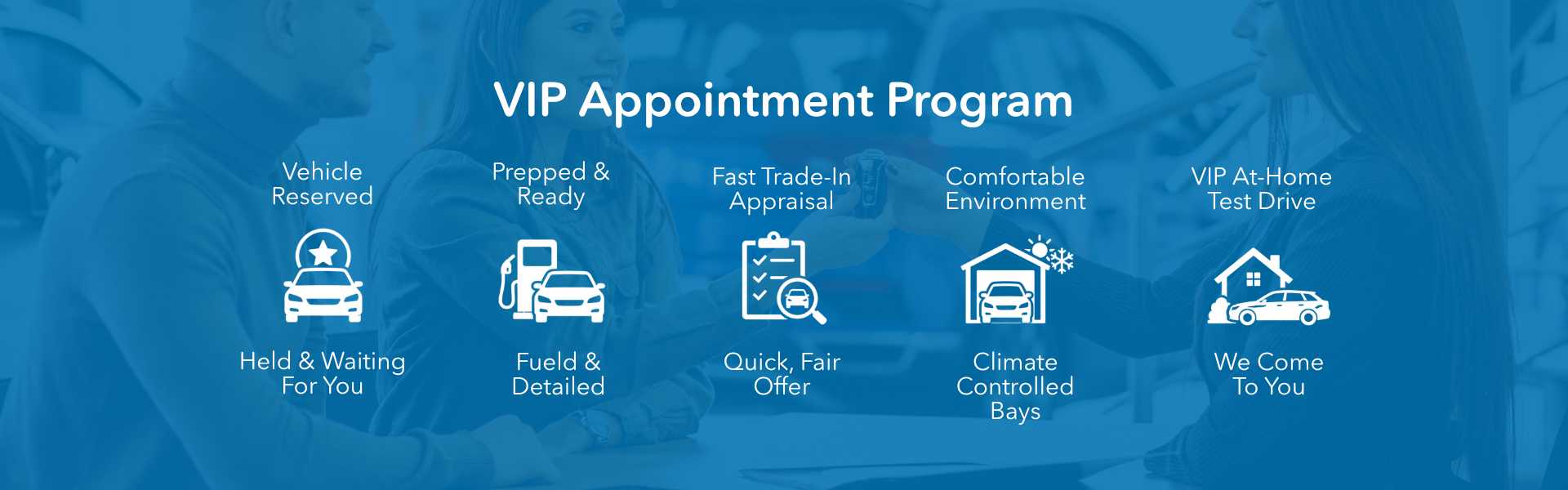 VIP Appointment Program

Vehicle Reserved

Held & Waiting For You

Prepped & Ready

Fueld & Detailed

Fast Trade-In Appraisal

Quick, Fair Offer

Comfortable Environment

Climate Controlled Bays

VIP At-Home Test Drive

We Come To You